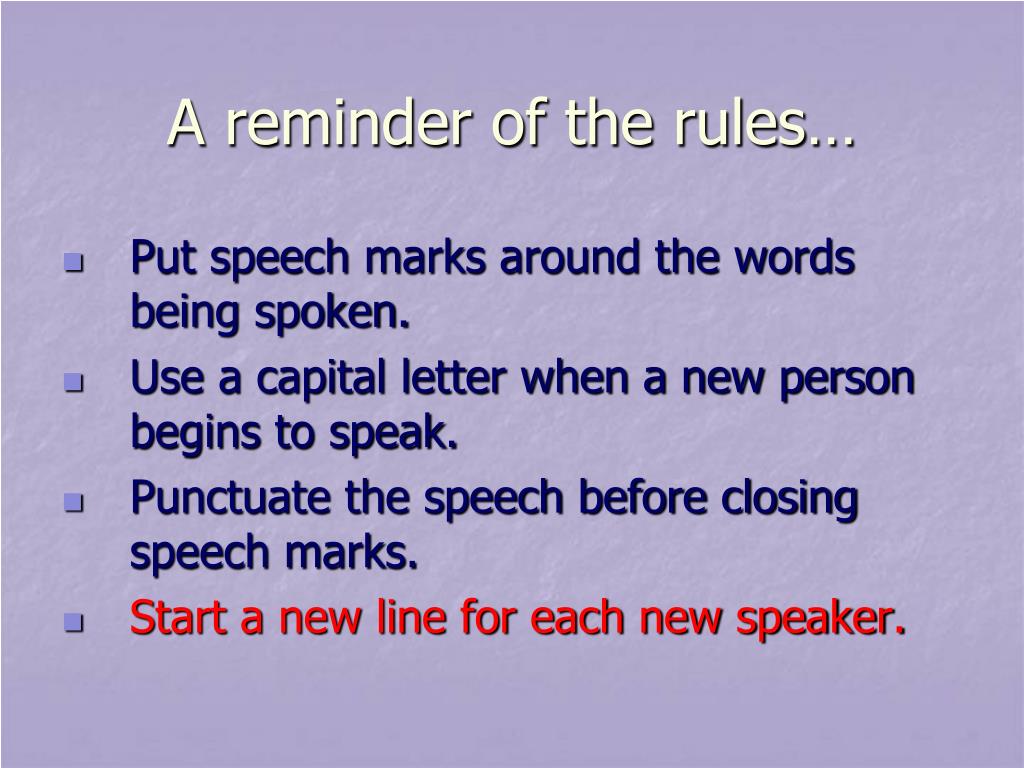 A reminder of the rules…

- Put speech marks around the words being spoken.
- Use a capital letter when a new person begins to speak.
- Punctuate the speech before closing speech marks.
- Start a new line for each new speaker.